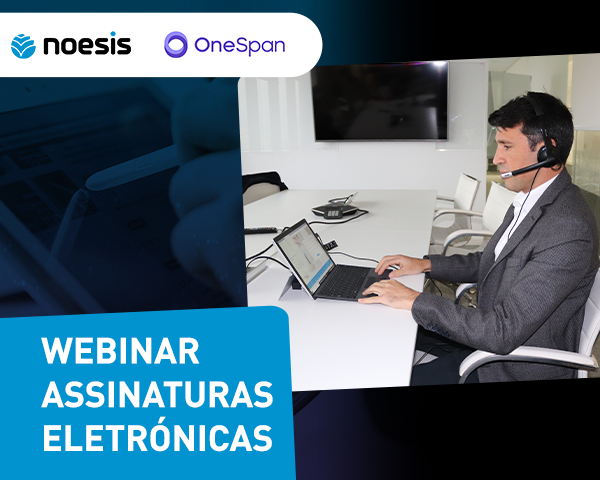 noesis OneSpan

WEBINAR ASSINATURAS ELETRÓNICAS